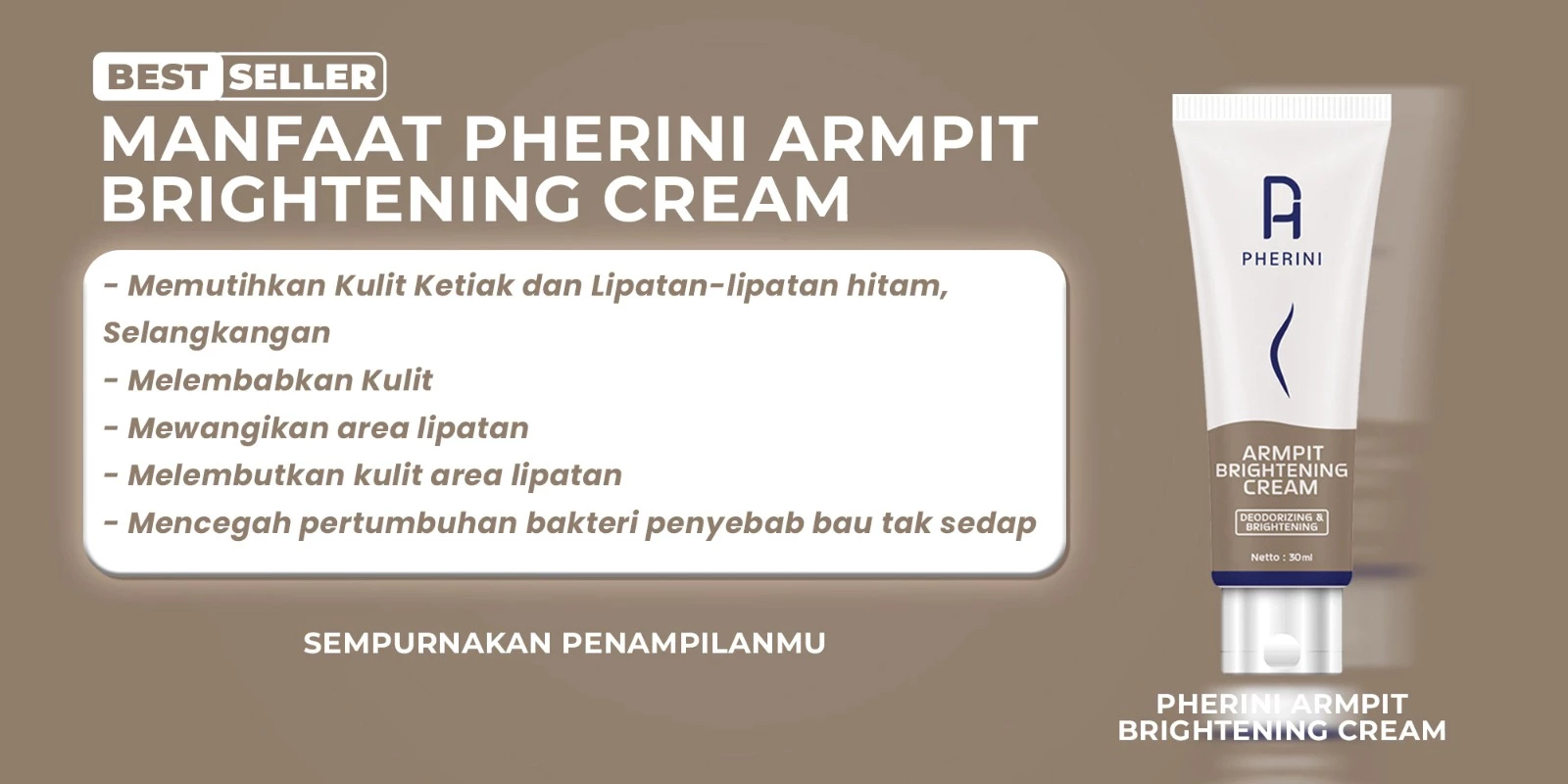 BEST SELLER

MANFAAT PHERINI ARMPIT BRIGHTENING CREAM

- Memutihkan Kulit Ketiak dan Lipatan-lipatan hitam, Selangkangan
- Melembabkan Kulit
- Mewangikan area lipatan
- Melembutkan kulit area lipatan
- Mencegah pertumbuhan bakteri penyebab bau tak sedap

SEMPURNAKAN PENAMPILANMU

PHERINI

ARMPIT BRIGHTENING CREAM

DEODORIZING & BRIGHTENING

Netto : 30ml

PHERINI ARMPIT BRIGHTENING CREAM